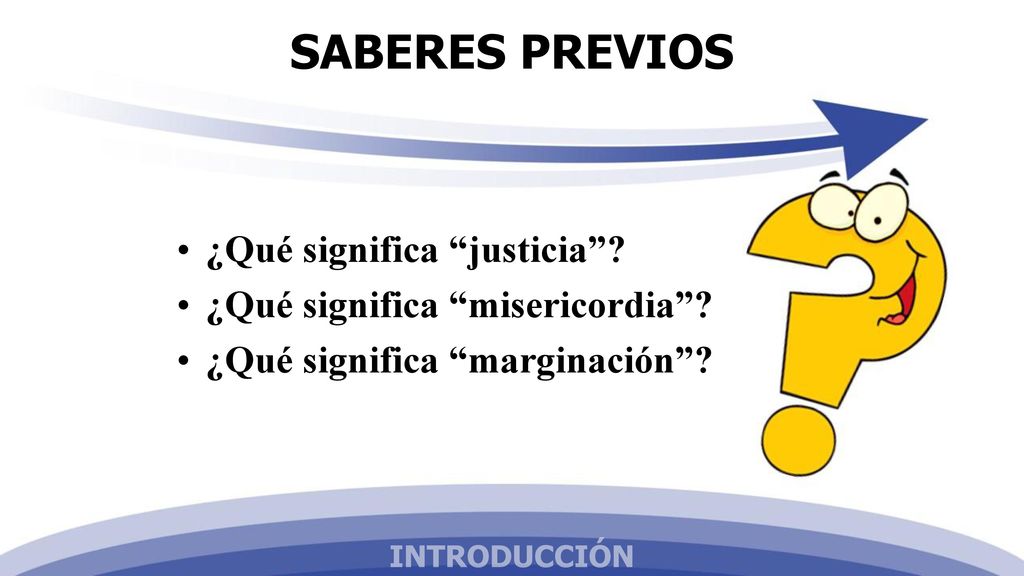 SABERES PREVIOS

• ¿Qué significa “justicia”?
• ¿Qué significa “misericordia”?
• ¿Qué significa “marginación”?

INTRODUCCIÓN